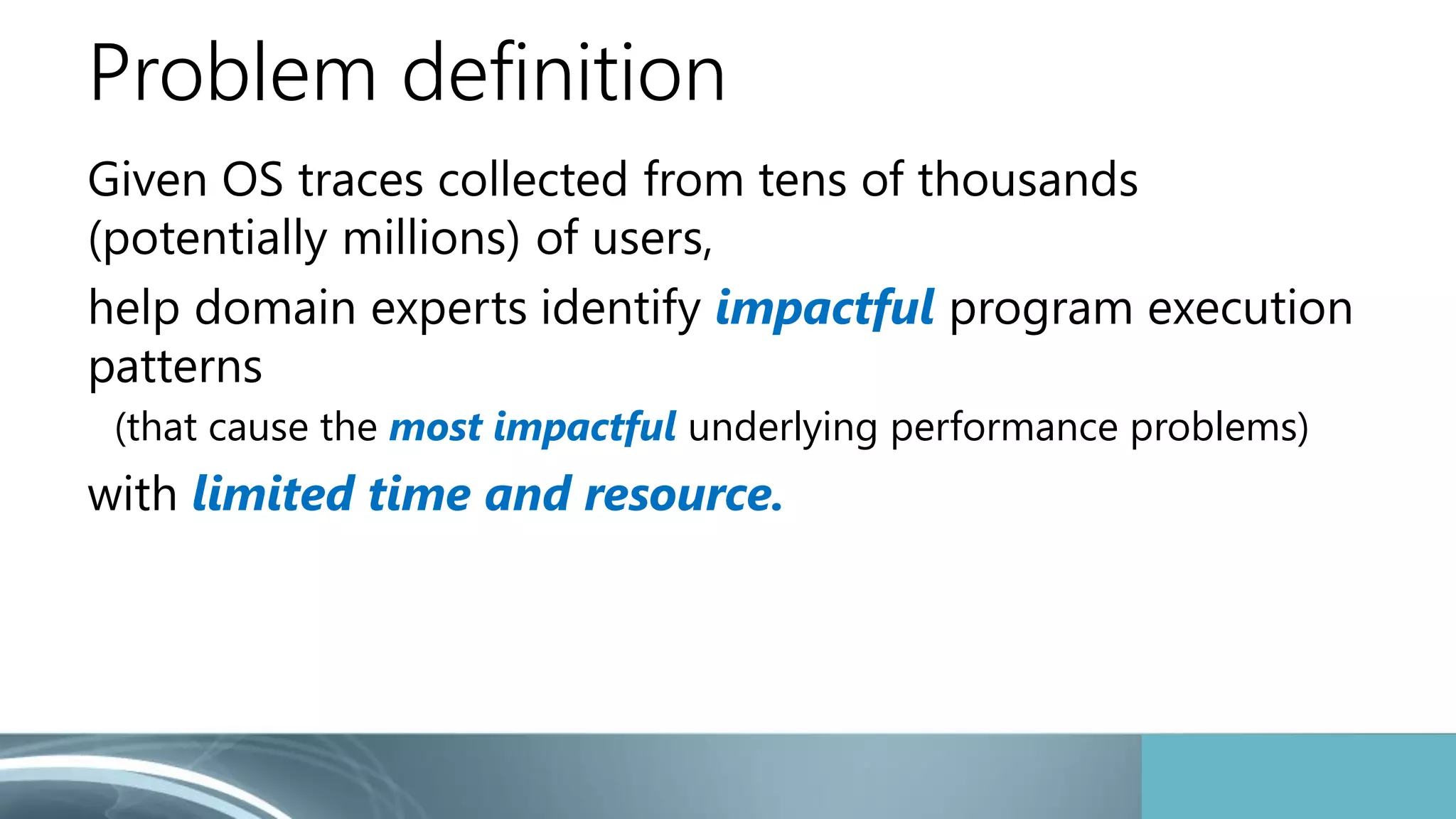 Problem definition

Given OS traces collected from tens of thousands (potentially millions) of users,

help domain experts identify impactful program execution patterns

(that cause the most impactful underlying performance problems)

with limited time and resource.